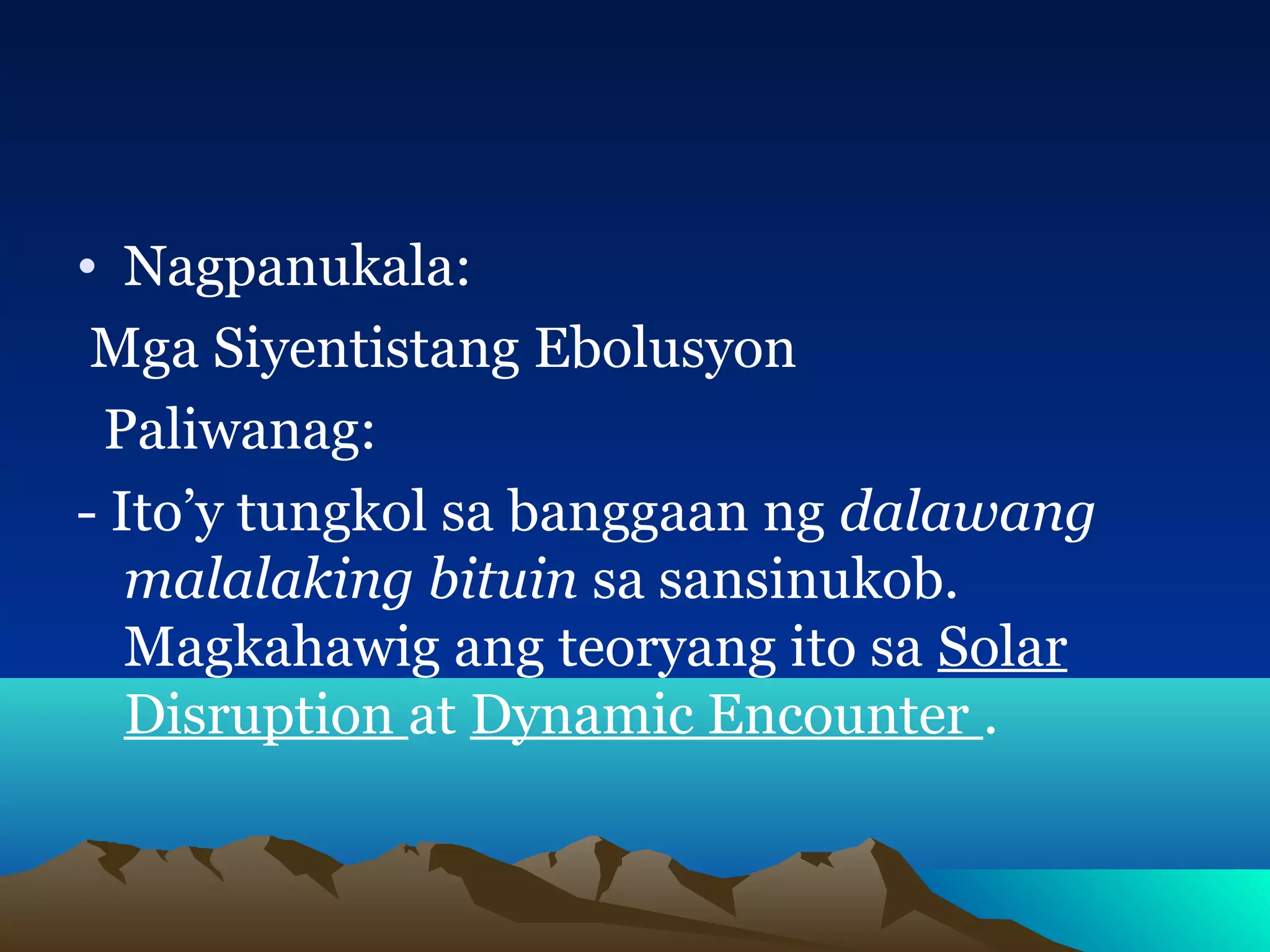 • Nagpanukala:

Mga Siyentistang Ebolusyon

Paliwanag:

- Ito’y tungkol sa banggaan ng dalawang malalaking bituin sa sansinukob. Magkahawig ang teoryang ito sa Solar Disruption at Dynamic Encounter .